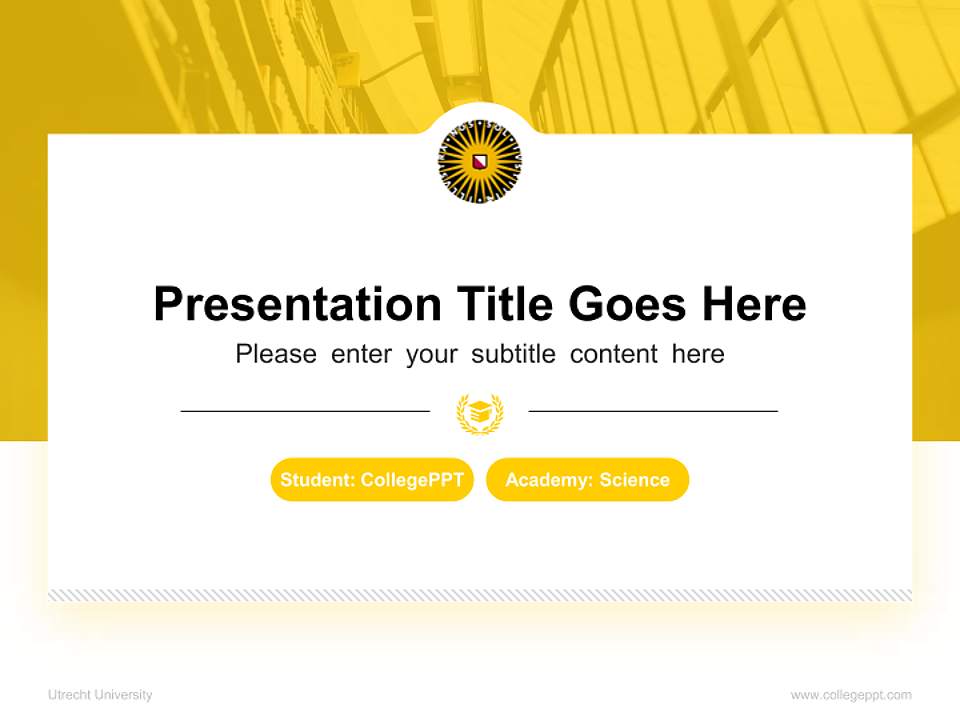 Presentation Title Goes Here

Please enter your subtitle content here

Student: CollegePPT

Academy: Science

Utrecht University

www.collegeppt.com